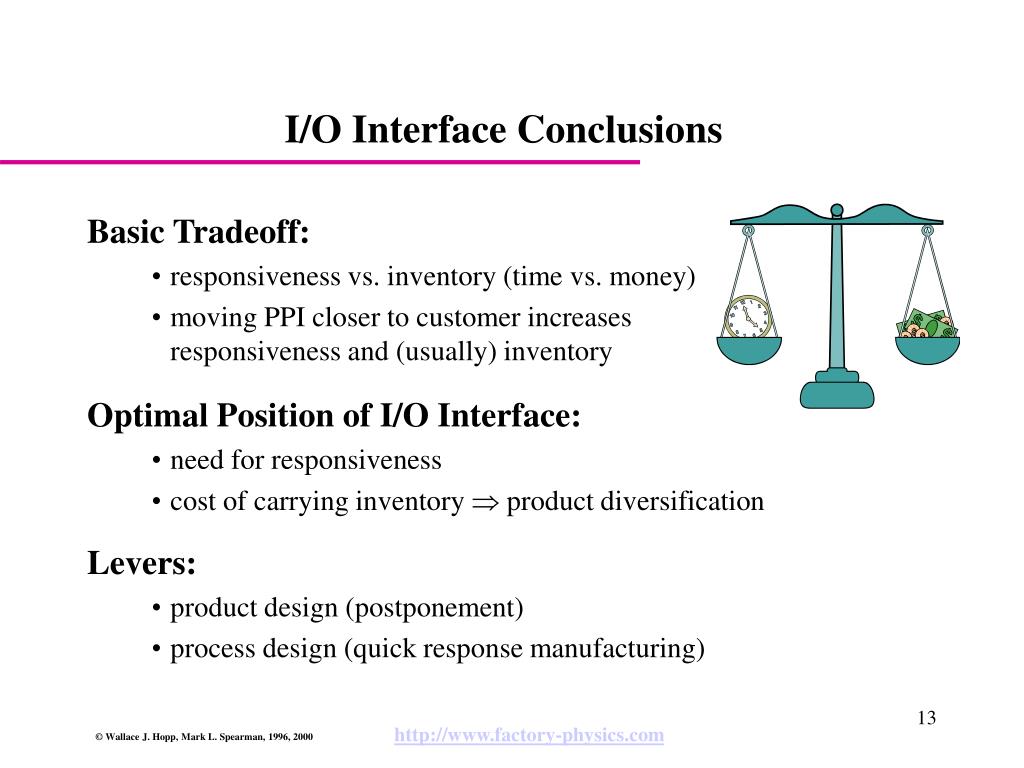 I/O Interface Conclusions

Basic Tradeoff:

• responsiveness vs. inventory (time vs. money)

• moving PPI closer to customer increases responsiveness and (usually) inventory

Optimal Position of I/O Interface:

• need for responsiveness

• cost of carrying inventory $\Rightarrow$ product diversification

Levers:

• product design (postponement)

• process design (quick response manufacturing)

13

© Wallace J. Hopp, Mark L. Spearman, 1996, 2000

http://www.factory-physics.com